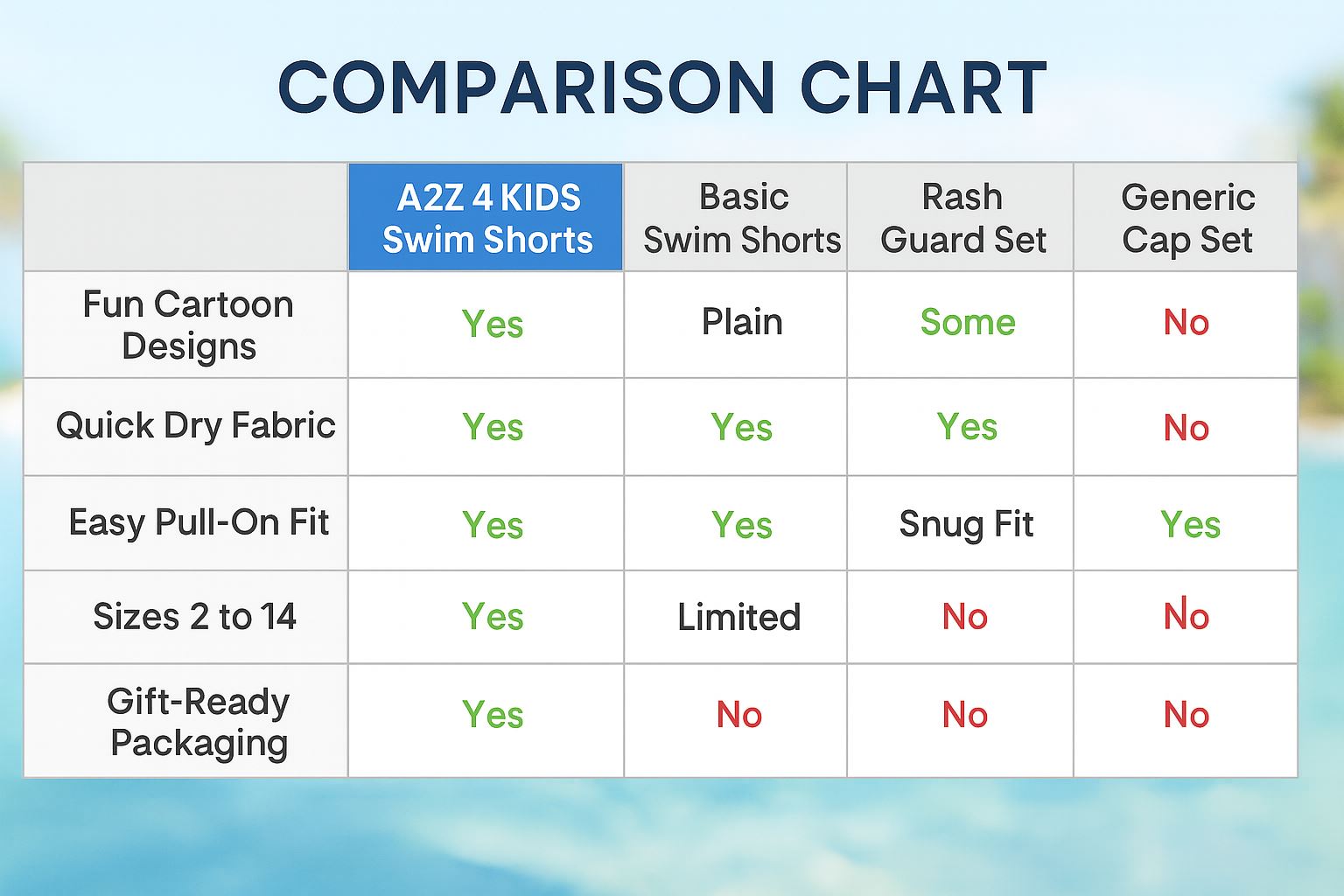 COMPARISON CHART

| | A2Z 4 KIDS Swim Shorts | Basic Swim Shorts | Rash Guard Set | Generic Cap Set |
|---|---|---|---|---|
| Fun Cartoon Designs | Yes | Plain | Some | No |
| Quick Dry Fabric | Yes | Yes | Yes | No |
| Easy Pull-On Fit | Yes | Yes | Snug Fit | Yes |
| Sizes 2 to 14 | Yes | Limited | No | No |
| Gift-Ready Packaging | Yes | No | No | No |